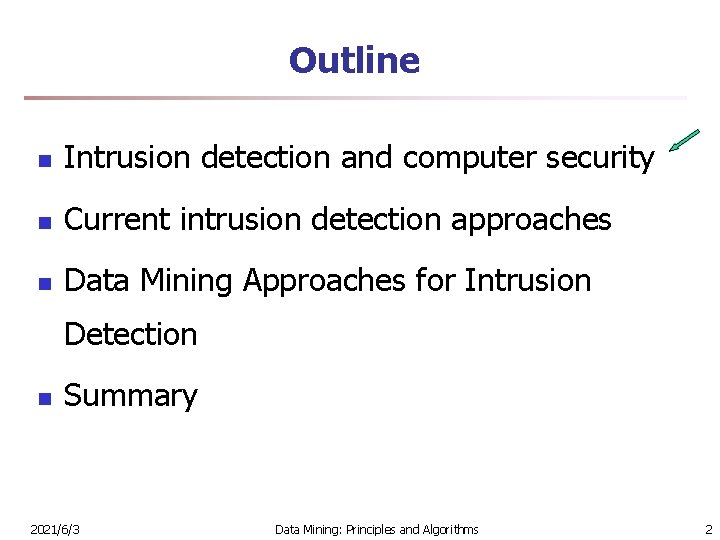 Outline

- Intrusion detection and computer security
- Current intrusion detection approaches
- Data Mining Approaches for Intrusion Detection
- Summary

2021/6/3 Data Mining: Principles and Algorithms 2